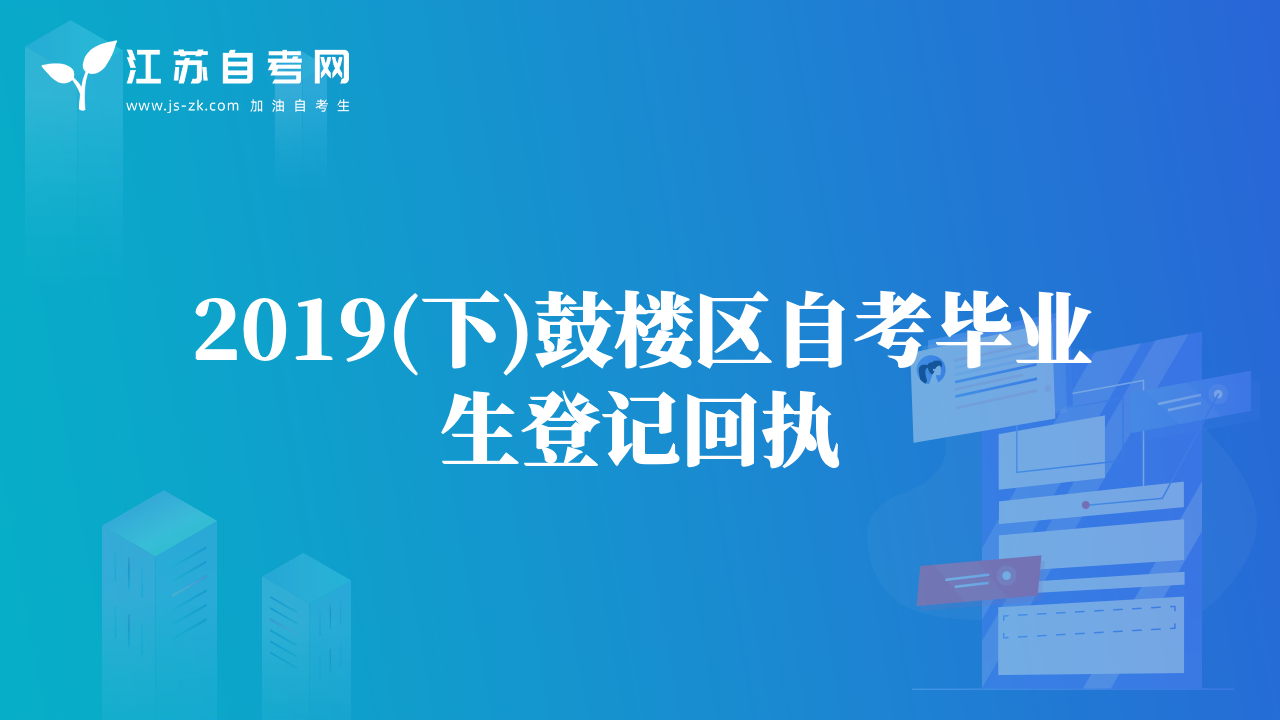 江苏自考网
www.js-zk.com 加油自考生

2019(下)鼓楼区自考毕业生登记回执